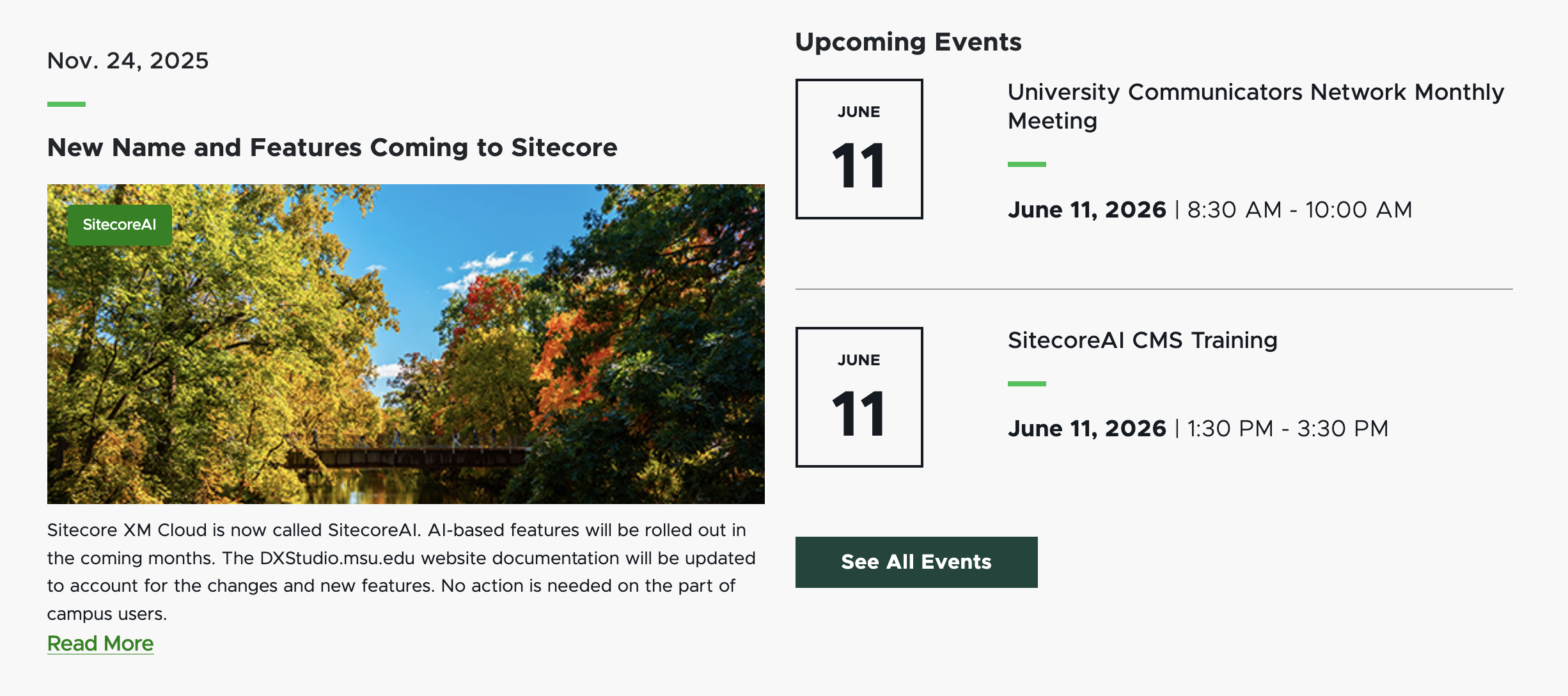 Nov. 24, 2025

New Name and Features Coming to Sitecore

SitecoreAI

Sitecore XM Cloud is now called SitecoreAI. AI-based features will be rolled out in the coming months. The DXStudio.msu.edu website documentation will be updated to account for the changes and new features. No action is needed on the part of campus users.

Read More

Upcoming Events

JUNE
11

University Communicators Network Monthly Meeting

June 11, 2026 | 8:30 AM - 10:00 AM

JUNE
11

SitecoreAI CMS Training

June 11, 2026 | 1:30 PM - 3:30 PM

See All Events